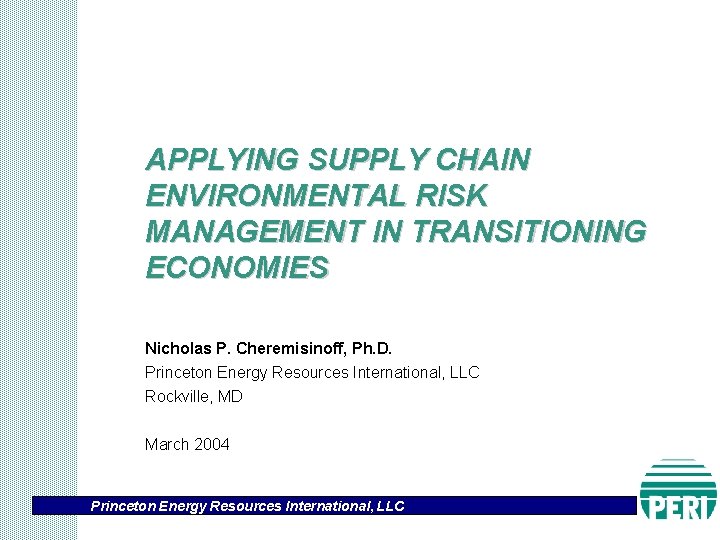 APPLYING SUPPLY CHAIN ENVIRONMENTAL RISK MANAGEMENT IN TRANSITIONING ECONOMIES

Nicholas P. Cheremisinoff, Ph.D.
Princeton Energy Resources International, LLC
Rockville, MD

March 2004

Princeton Energy Resources International, LLC

PERI